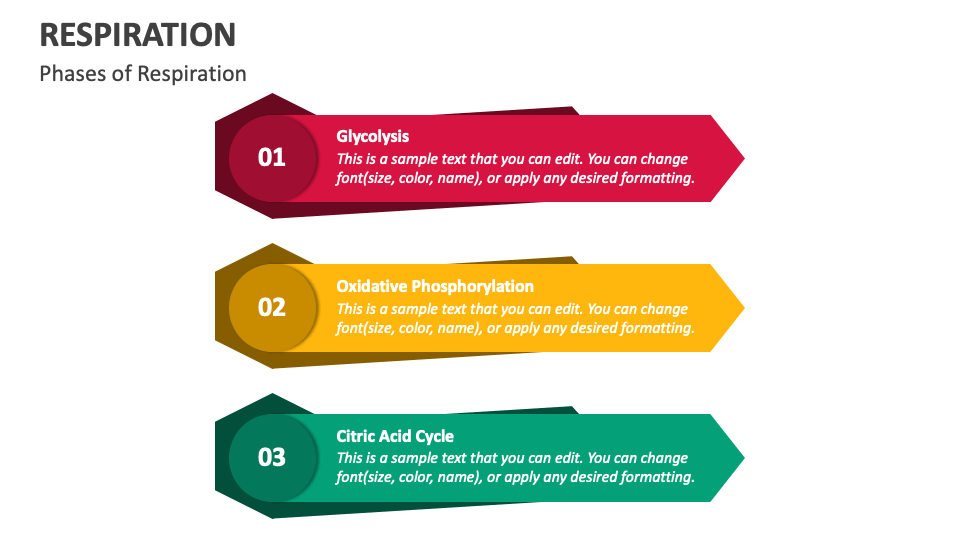 RESPIRATION

Phases of Respiration

01

Glycolysis

This is a sample text that you can edit. You can change font(size, color, name), or apply any desired formatting.

02

Oxidative Phosphorylation

This is a sample text that you can edit. You can change font(size, color, name), or apply any desired formatting.

03

Citric Acid Cycle

This is a sample text that you can edit. You can change font(size, color, name), or apply any desired formatting.